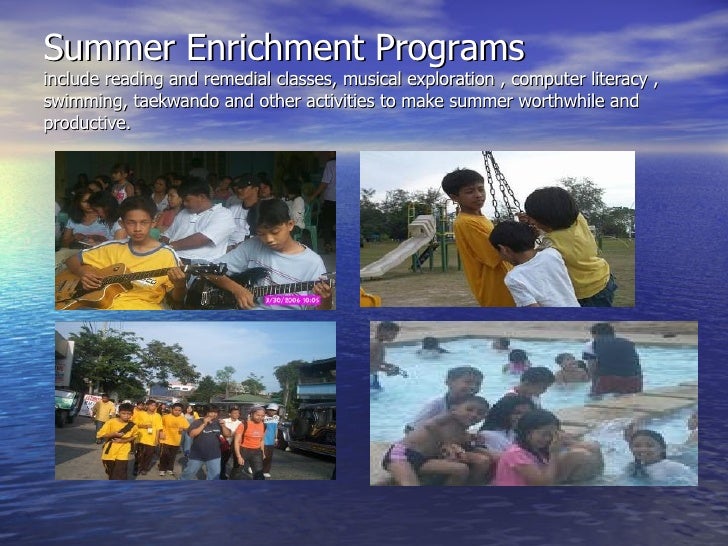 Summer Enrichment Programs
include reading and remedial classes, musical exploration , computer literacy , swimming, taekwando and other activities to make summer worthwhile and productive.

3/30/2006 10:05